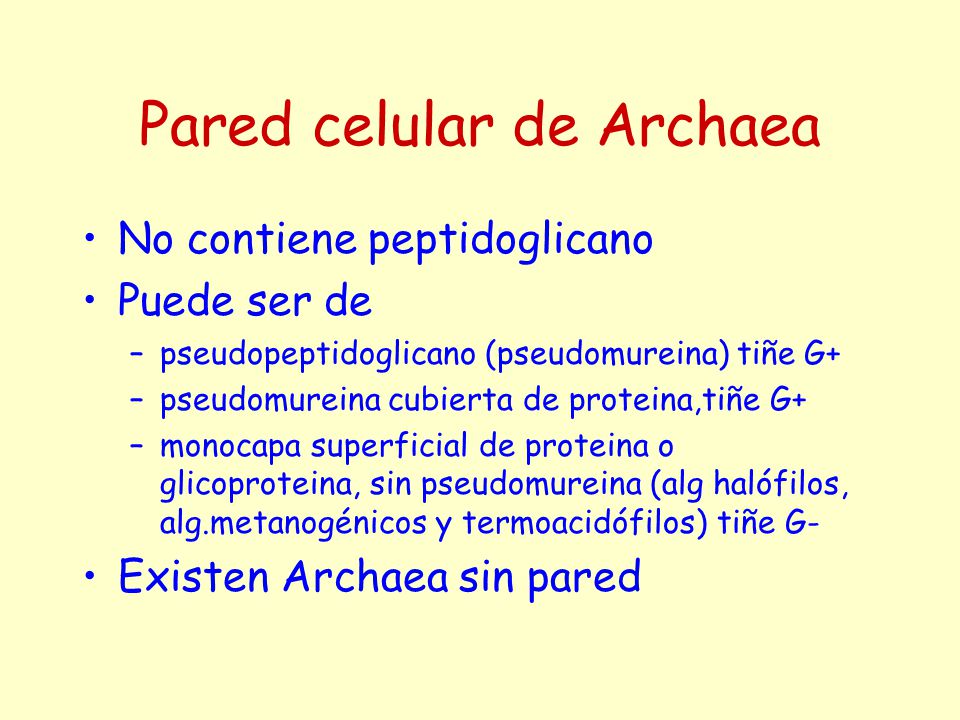 Pared celular de Archaea

• No contiene peptidoglicano
• Puede ser de
– pseudopeptidoglicano (pseudomureina) tiñe G+
– pseudomureina cubierta de proteina,tiñe G+
– monocapa superficial de proteina o glicoproteina, sin pseudomureina (alg halófilos, alg.metanogénicos y termoacidófilos) tiñe G-
• Existen Archaea sin pared